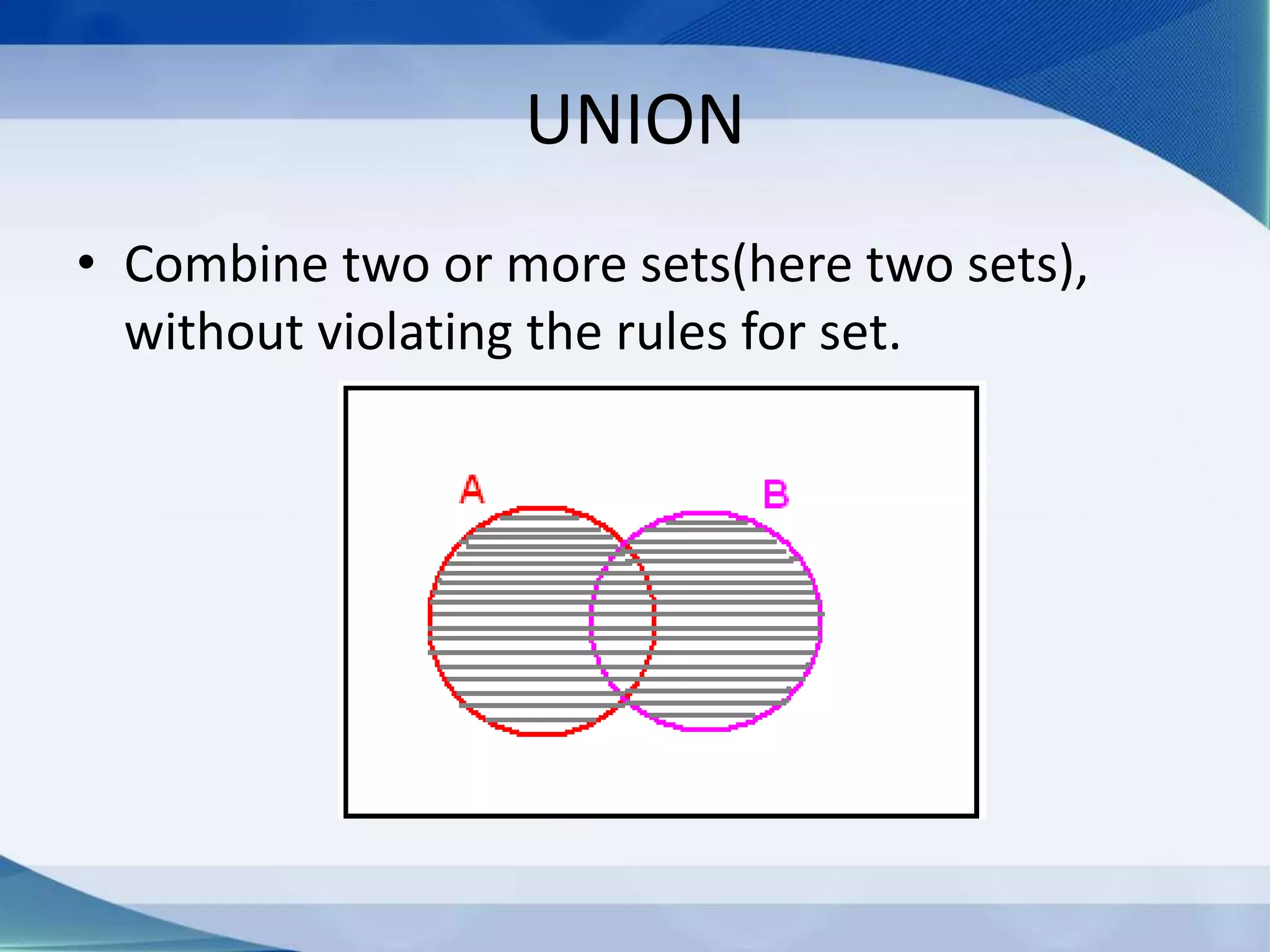 UNION

• Combine two or more sets(here two sets), without violating the rules for set.

A

B